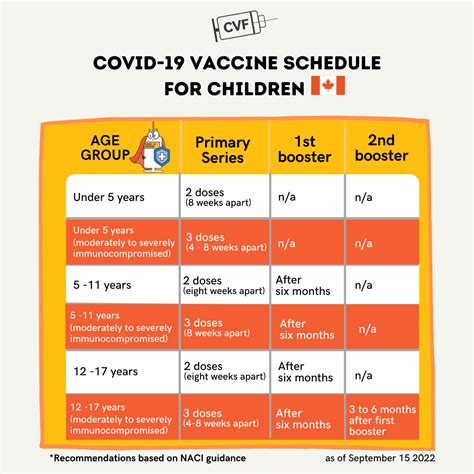 CVF

COVID-19 VACCINE SCHEDULE FOR CHILDREN

| AGE GROUP | Primary Series | 1st booster | 2nd booster |
|---|---|---|---|
| Under 5 years | 2 doses (8 weeks apart) | n/a | n/a |
| Under 5 years (moderately to severely immunocompromised) | 3 doses (4 - 8 weeks apart) | n/a | n/a |
| 5 -11 years | 2 doses (eight weeks apart) | After six months | n/a |
| 5 -11 years (moderately to severely immunocompromised) | 3 doses (8 weeks apart) | After six months | n/a |
| 12 -17 years | 2 doses (eight weeks apart) | After six months | n/a |
| 12 -17 years (moderately to severely immunocompromised) | 3 doses (4-8 weeks apart) | After six months | 3 to 6 months after first booster |

*Recommendations based on NACI guidance

as of September 15 2022